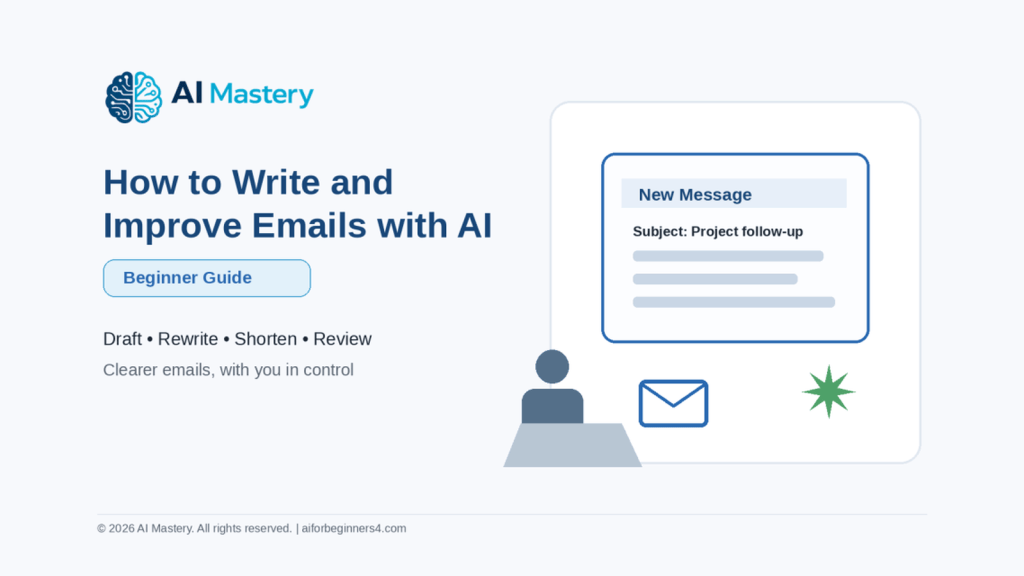 AI Mastery

How to Write and Improve Emails with AI

Beginner Guide

Draft • Rewrite • Shorten • Review

Clearer emails, with you in control

New Message

Subject: Project follow-up

© 2026 AI Mastery. All rights reserved. | aiforbeginners4.com